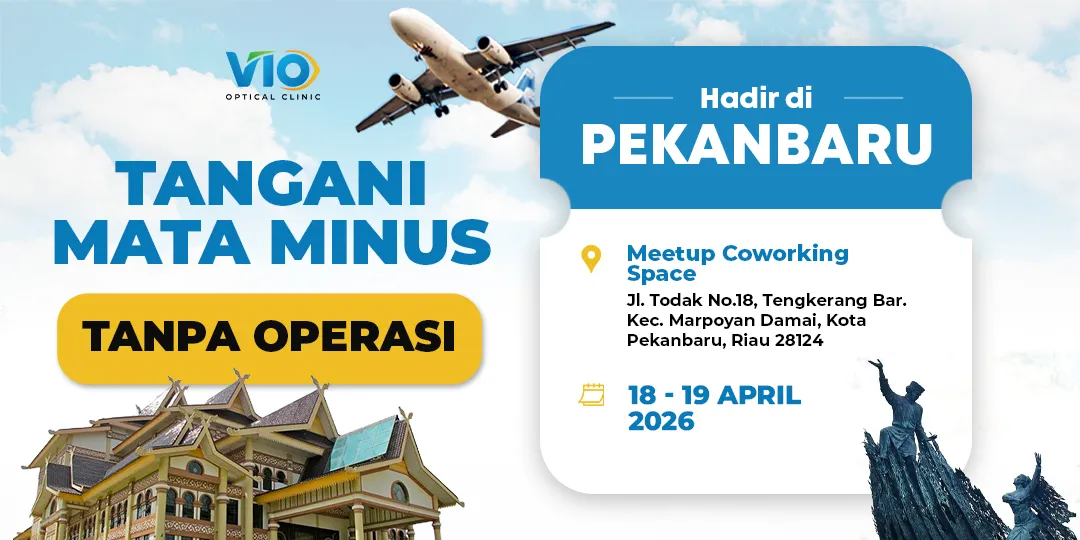 VIO
OPTICAL CLINIC

TANGANI MATA MINUS

TANPA OPERASI

Hadir di
PEKANBARU

Meetup Coworking Space
Jl. Todak No.18, Tengkerang Bar. Kec. Marpoyan Damai, Kota Pekanbaru, Riau 28124

18 - 19 APRIL 2026